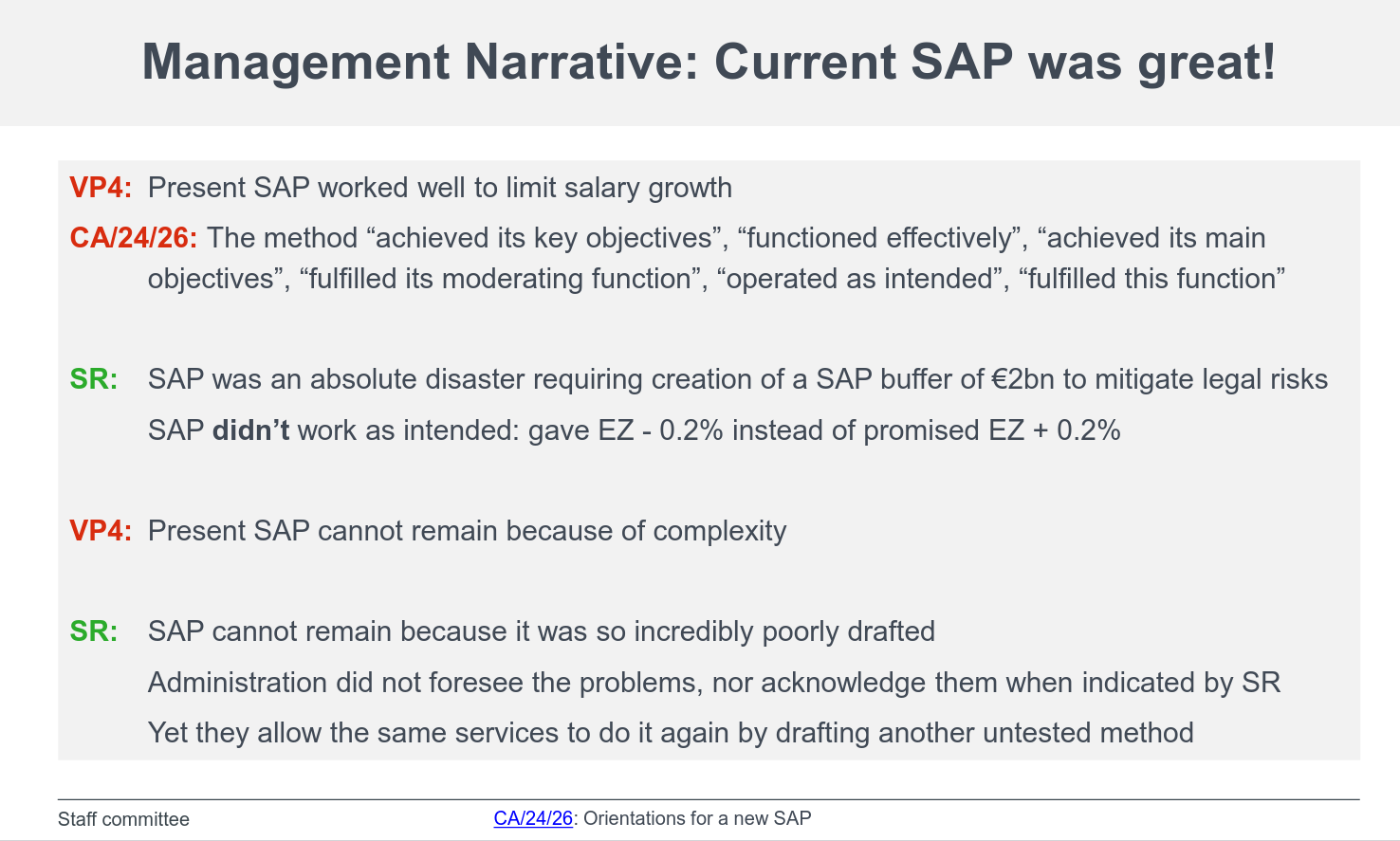 Management Narrative: Current SAP was great!

VP4: Present SAP worked well to limit salary growth

CA/24/26: The method “achieved its key objectives”, “functioned effectively”, “achieved its main objectives”, “fulfilled its moderating function”, “operated as intended”, “fulfilled this function”

SR: SAP was an absolute disaster requiring creation of a SAP buffer of €2bn to mitigate legal risks

SAP didn’t work as intended: gave EZ - 0.2% instead of promised EZ + 0.2%

VP4: Present SAP cannot remain because of complexity

SR: SAP cannot remain because it was so incredibly poorly drafted

Administration did not foresee the problems, nor acknowledge them when indicated by SR

Yet they allow the same services to do it again by drafting another untested method

Staff committee

CA/24/26: Orientations for a new SAP